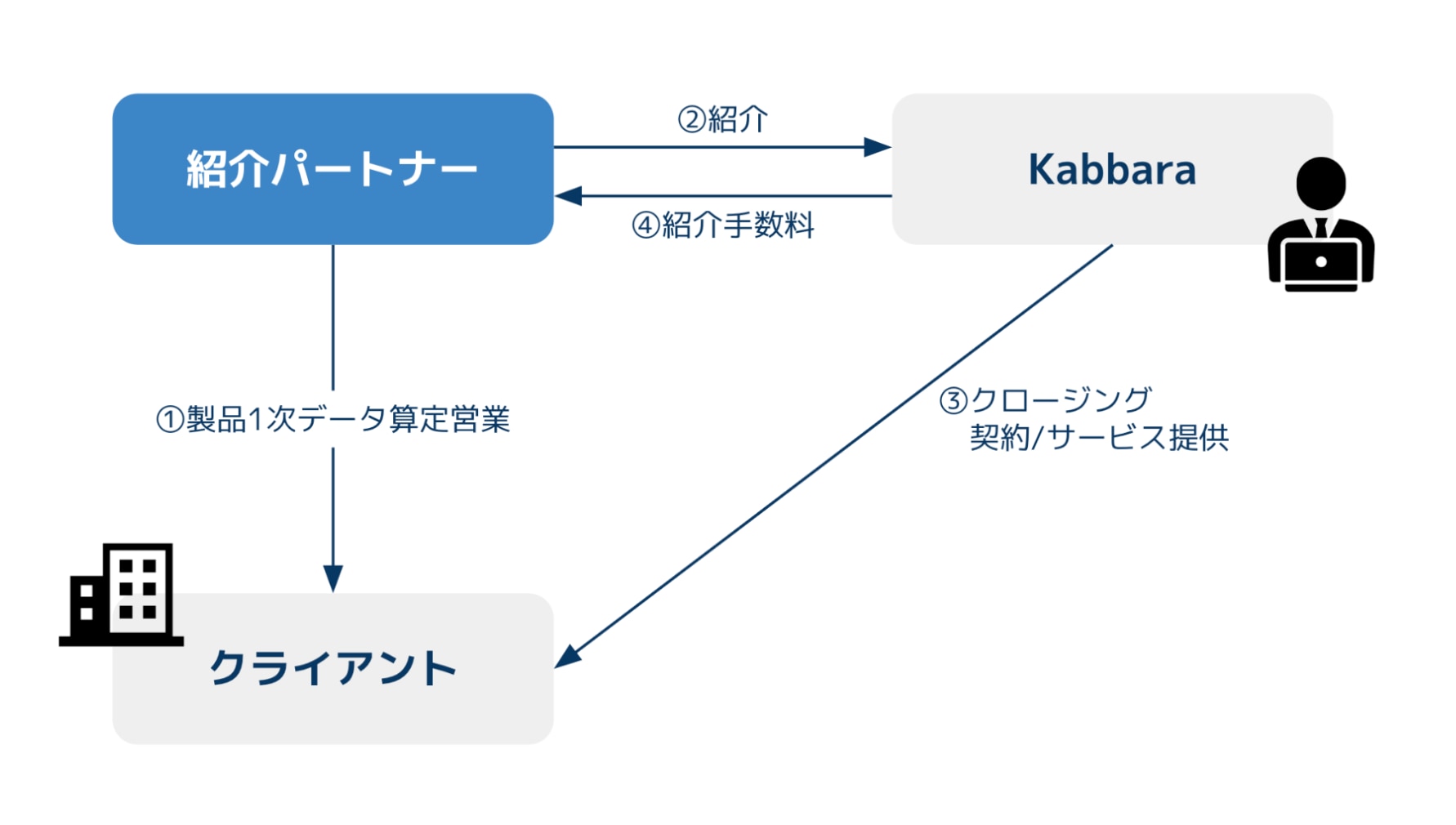 紹介パートナー

②紹介

Kabbara

④紹介手数料

①製品1次データ算定営業

③クロージング
契約/サービス提供

クライアント